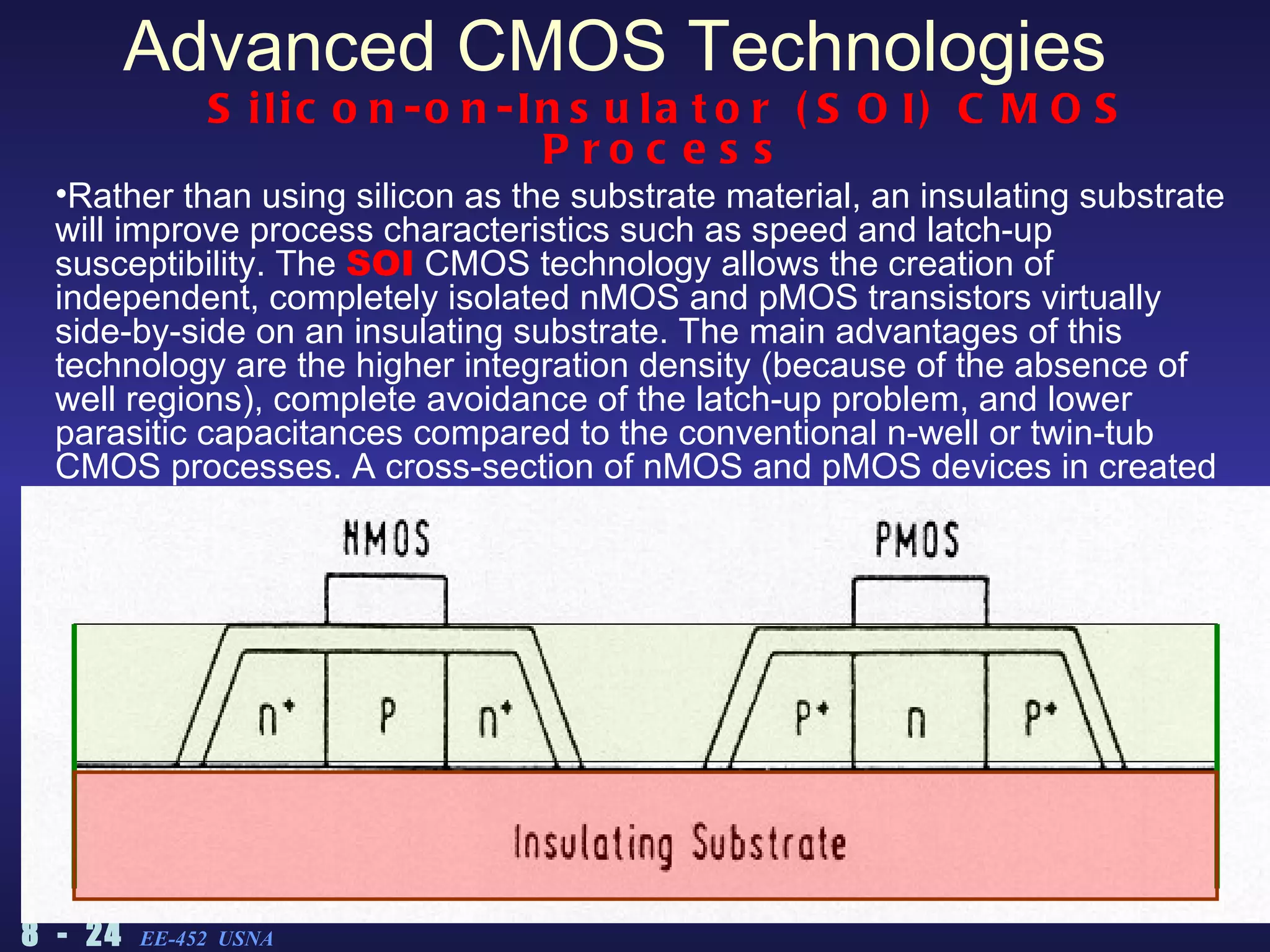 Advanced CMOS Technologies

Silicon-on-Insulator (SOI) CMOS Process

•Rather than using silicon as the substrate material, an insulating substrate will improve process characteristics such as speed and latch-up susceptibility. The SOI CMOS technology allows the creation of independent, completely isolated nMOS and pMOS transistors virtually side-by-side on an insulating substrate. The main advantages of this technology are the higher integration density (because of the absence of well regions), complete avoidance of the latch-up problem, and lower parasitic capacitances compared to the conventional n-well or twin-tub CMOS processes. A cross-section of nMOS and pMOS devices in created

NMOS

PMOS

$n^+$

P

$n^+$

$P^+$

n

$P^+$

Insulating Substrate

8 - 24 EE-452 USNA